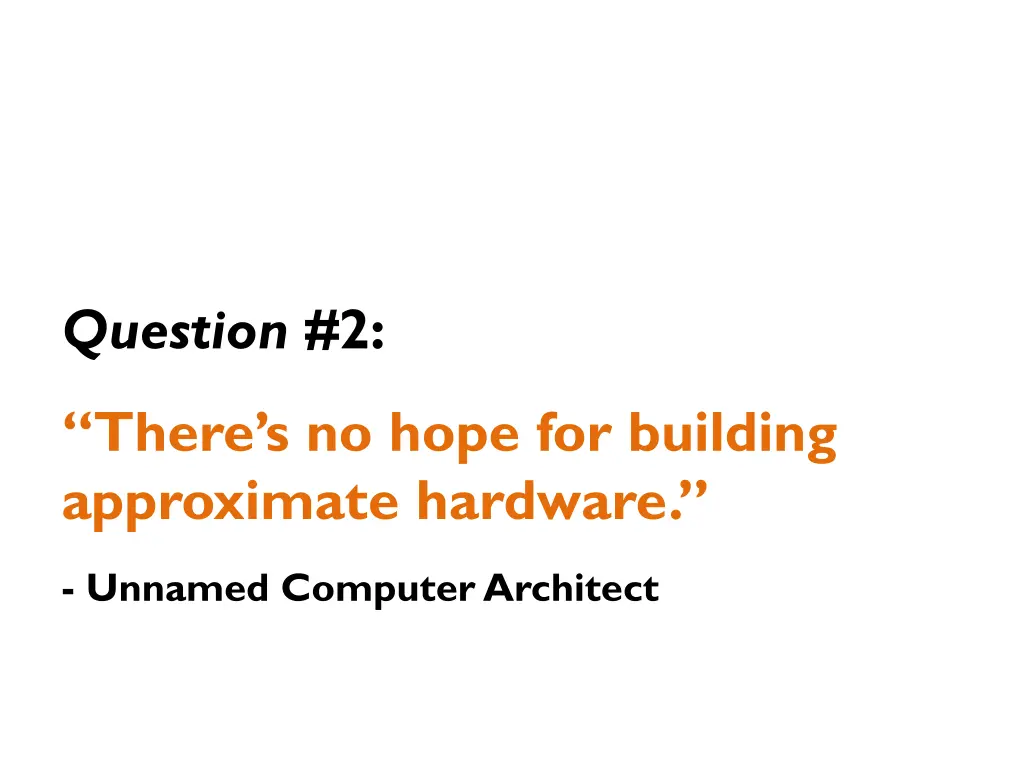 Question #2:

“There’s no hope for building approximate hardware.”

- Unnamed Computer Architect